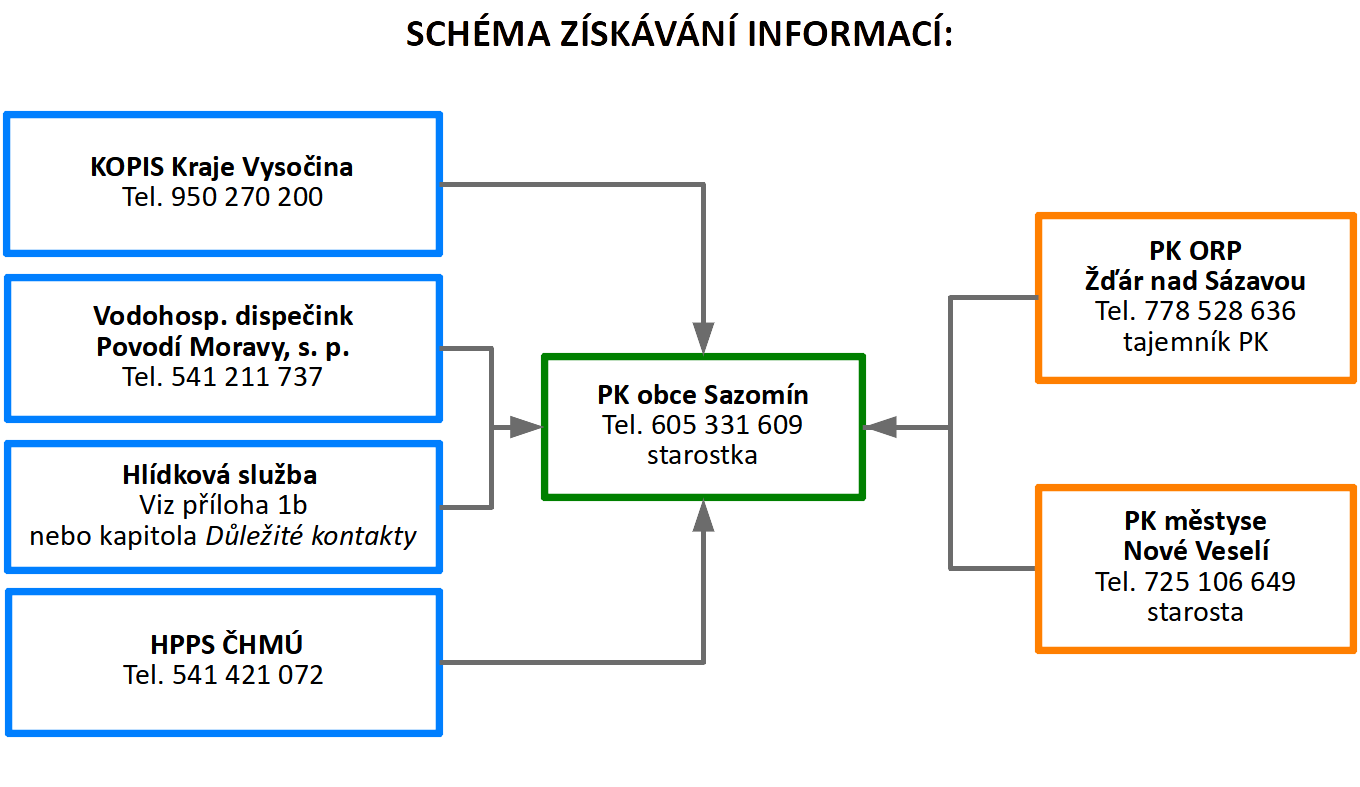 SCHÉMA ZÍSKÁVÁNÍ INFORMACÍ:

KOPIS Kraje Vysočina
Tel. 950 270 200

Vodohosp. dispečink
Povodí Moravy, s. p.
Tel. 541 211 737

Hlídková služba
Viz příloha 1b
nebo kapitola Důležité kontakty

HPPS ČHMÚ
Tel. 541 421 072

PK obce Sazomín
Tel. 605 331 609
starostka

PK ORP
Žďár nad Sázavou
Tel. 778 528 636
tajemník PK

PK městyse
Nové Veselí
Tel. 725 106 649
starosta